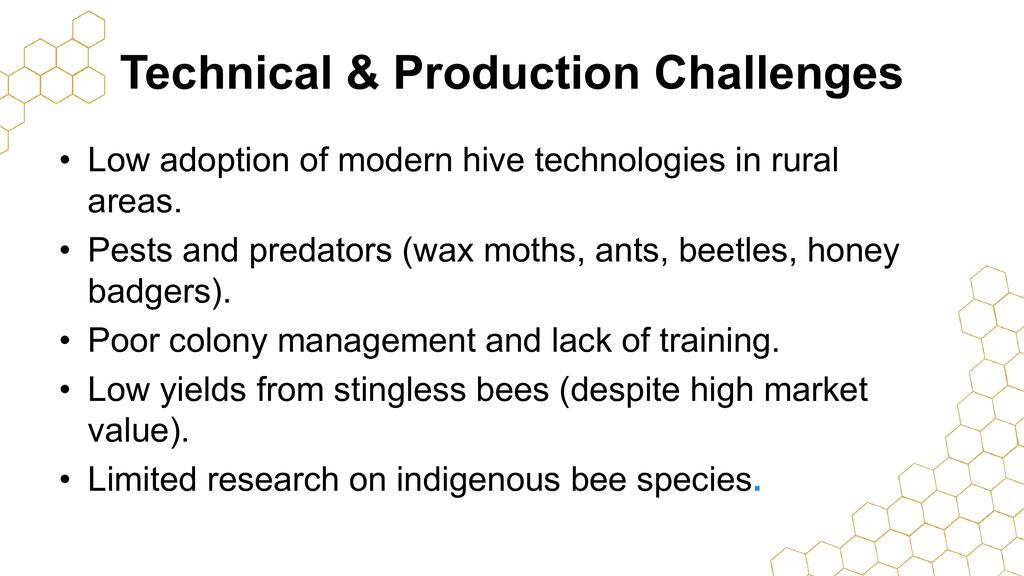 Technical & Production Challenges

• Low adoption of modern hive technologies in rural areas.
• Pests and predators (wax moths, ants, beetles, honey badgers).
• Poor colony management and lack of training.
• Low yields from stingless bees (despite high market value).
• Limited research on indigenous bee species.